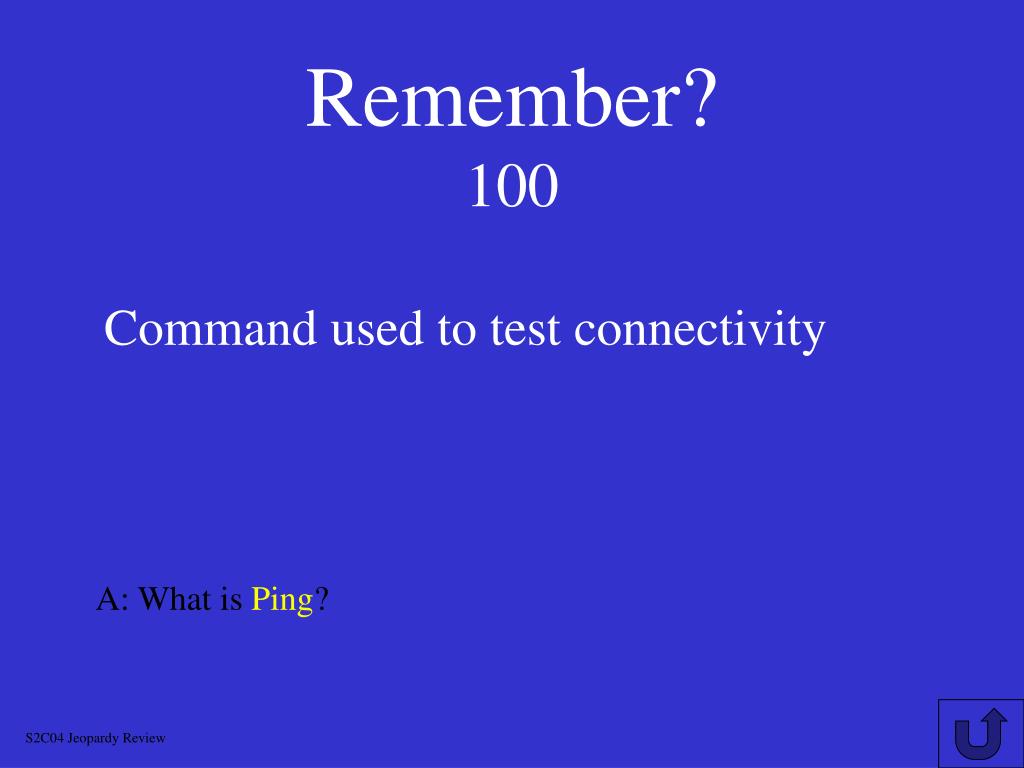 Remember?
100

Command used to test connectivity

A: What is Ping?

S2C04 Jeopardy Review